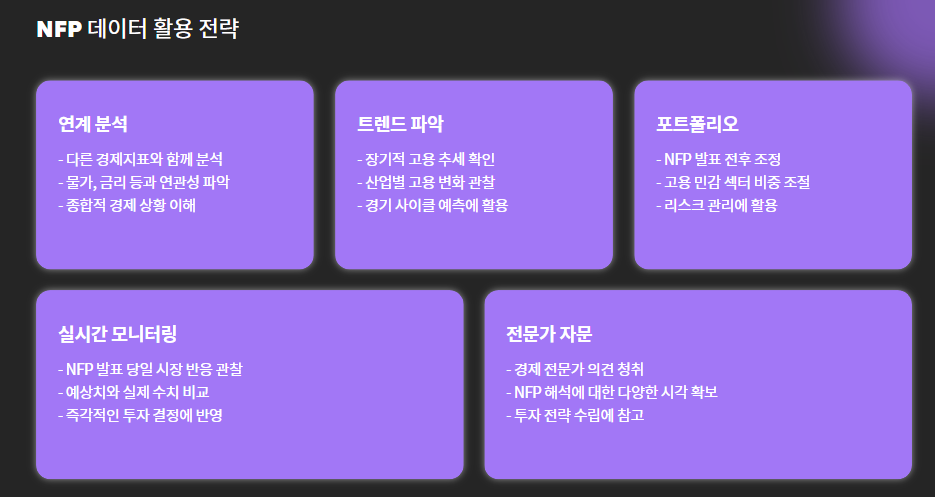 NFP 데이터 활용 전략

연계 분석

- 다른 경제지표와 함께 분석
- 물가, 금리 등과 연관성 파악
- 종합적 경제 상황 이해

트렌드 파악

- 장기적 고용 추세 확인
- 산업별 고용 변화 관찰
- 경기 사이클 예측에 활용

포트폴리오

- NFP 발표 전후 조정
- 고용 민감 섹터 비중 조절
- 리스크 관리에 활용

실시간 모니터링

- NFP 발표 당일 시장 반응 관찰
- 예상치와 실제 수치 비교
- 즉각적인 투자 결정에 반영

전문가 자문

- 경제 전문가 의견 청취
- NFP 해석에 대한 다양한 시각 확보
- 투자 전략 수립에 참고